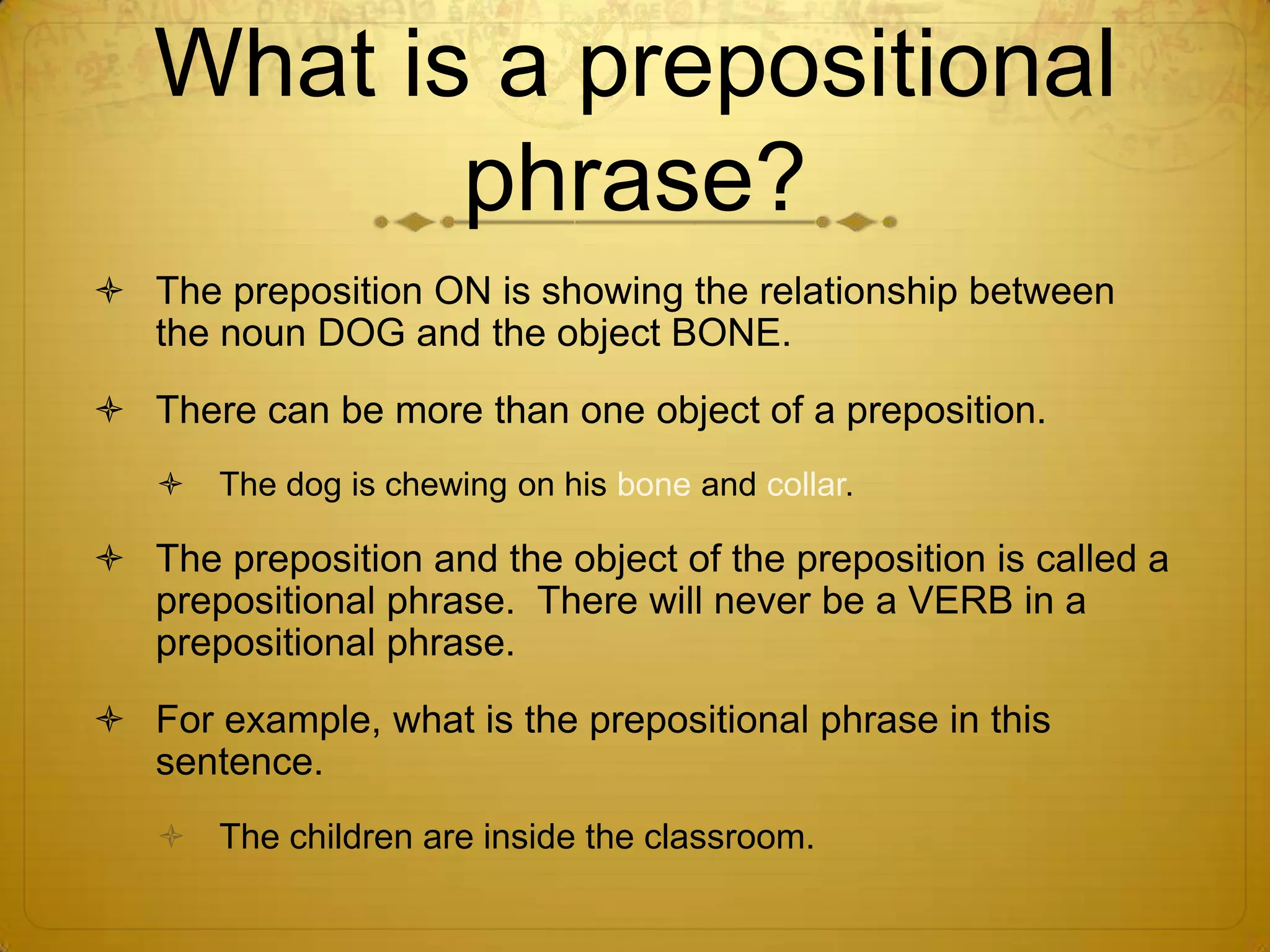 What is a prepositional phrase?

The preposition ON is showing the relationship between the noun DOG and the object BONE.

There can be more than one object of a preposition.

The dog is chewing on his bone and collar.

The preposition and the object of the preposition is called a prepositional phrase.  There will never be a VERB in a prepositional phrase.

For example, what is the prepositional phrase in this sentence.

The children are inside the classroom.